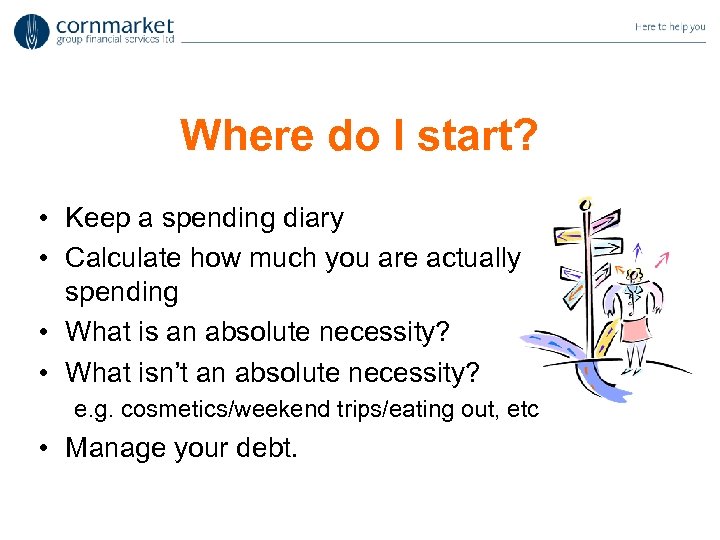 cornmarket
group financial services ltd

Here to help you

Where do I start?

• Keep a spending diary
• Calculate how much you are actually spending
• What is an absolute necessity?
• What isn't an absolute necessity?
e.g. cosmetics/weekend trips/eating out, etc
• Manage your debt.